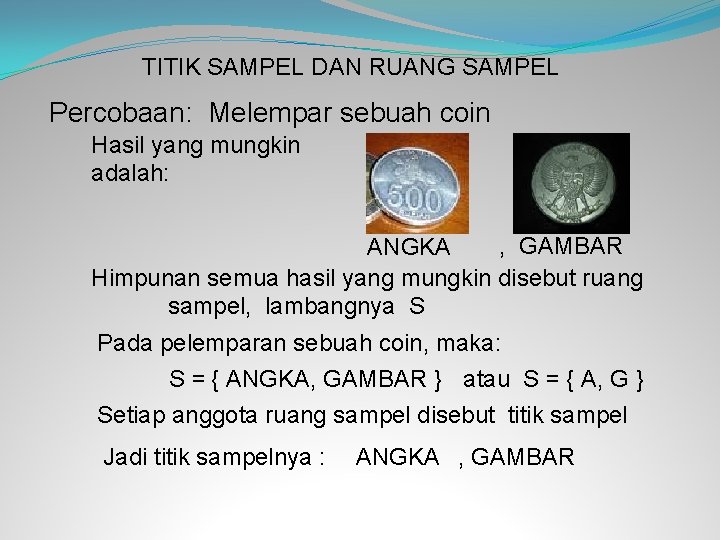 TITIK SAMPEL DAN RUANG SAMPEL

Percobaan: Melempar sebuah coin

Hasil yang mungkin adalah:

500

ANGKA , GAMBAR

Himpunan semua hasil yang mungkin disebut ruang sampel, lambangnya S

Pada pelemparan sebuah coin, maka:

S = { ANGKA, GAMBAR } atau S = { A, G }

Setiap anggota ruang sampel disebut titik sampel

Jadi titik sampelnya : ANGKA , GAMBAR